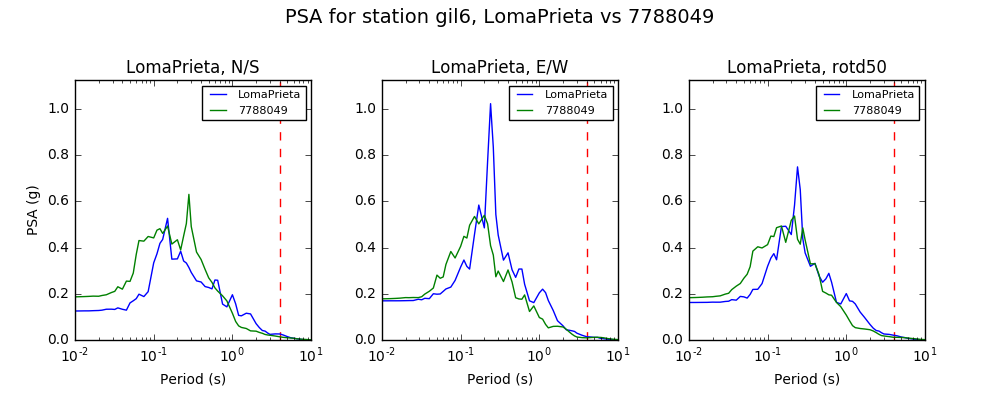 PSA for station gil6, LomaPrieta vs 7788049

LomaPrieta, N/S

LomaPrieta
7788049

PSA (g)

1.0
0.8
0.6
0.4
0.2
0.0

$10^{-2}$ $10^{-1}$ $10^{0}$ $10^{1}$

Period (s)

LomaPrieta, E/W

LomaPrieta
7788049

1.0
0.8
0.6
0.4
0.2
0.0

$10^{-2}$ $10^{-1}$ $10^{0}$ $10^{1}$

Period (s)

LomaPrieta, rotd50

LomaPrieta
7788049

1.0
0.8
0.6
0.4
0.2
0.0

$10^{-2}$ $10^{-1}$ $10^{0}$ $10^{1}$

Period (s)